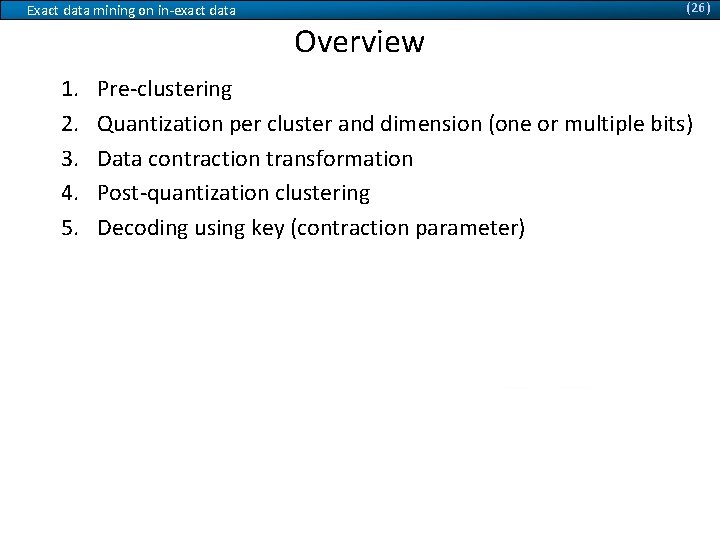 Exact data mining on in-exact data

(26)

Overview

1. Pre-clustering
2. Quantization per cluster and dimension (one or multiple bits)
3. Data contraction transformation
4. Post-quantization clustering
5. Decoding using key (contraction parameter)